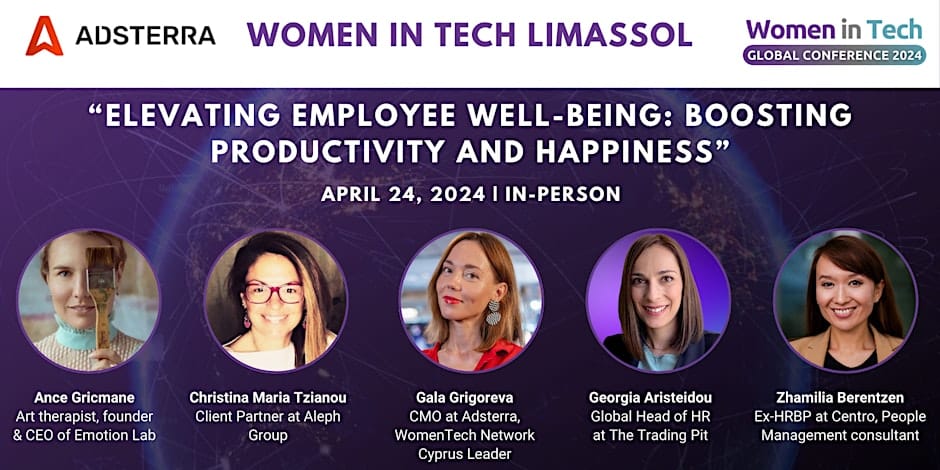 ADSTERRA

WOMEN IN TECH LIMASSOL

Women in Tech
GLOBAL CONFERENCE 2024

"ELEVATING EMPLOYEE WELL-BEING: BOOSTING PRODUCTIVITY AND HAPPINESS"

APRIL 24, 2024 | IN-PERSON

Ance Gricmane
Art therapist, founder & CEO of Emotion Lab

Christina Maria Tzianou
Client Partner at Aleph Group

Gala Grigoreva
CMO at Adsterra, WomenTech Network Cyprus Leader

Georgia Aristeidou
Global Head of HR at The Trading Pit

Zhamilia Berentzen
Ex-HRBP at Centro, People Management consultant